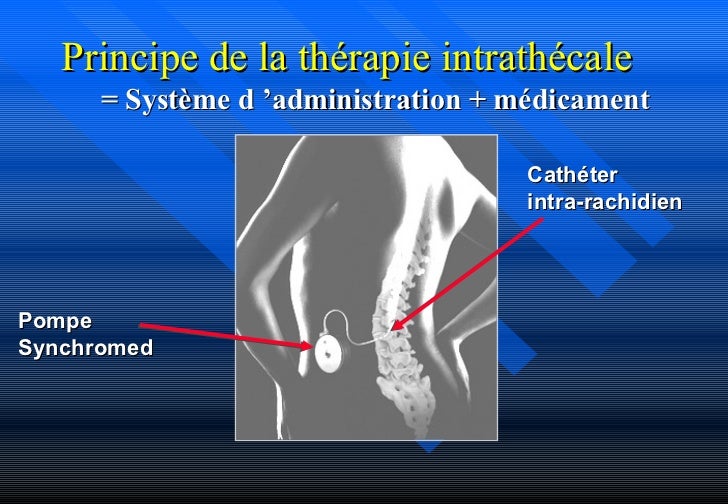 Principe de la thérapie intrathécale
= Système d ’administration + médicament

Cathéter intra-rachidien

Pompe Synchromed